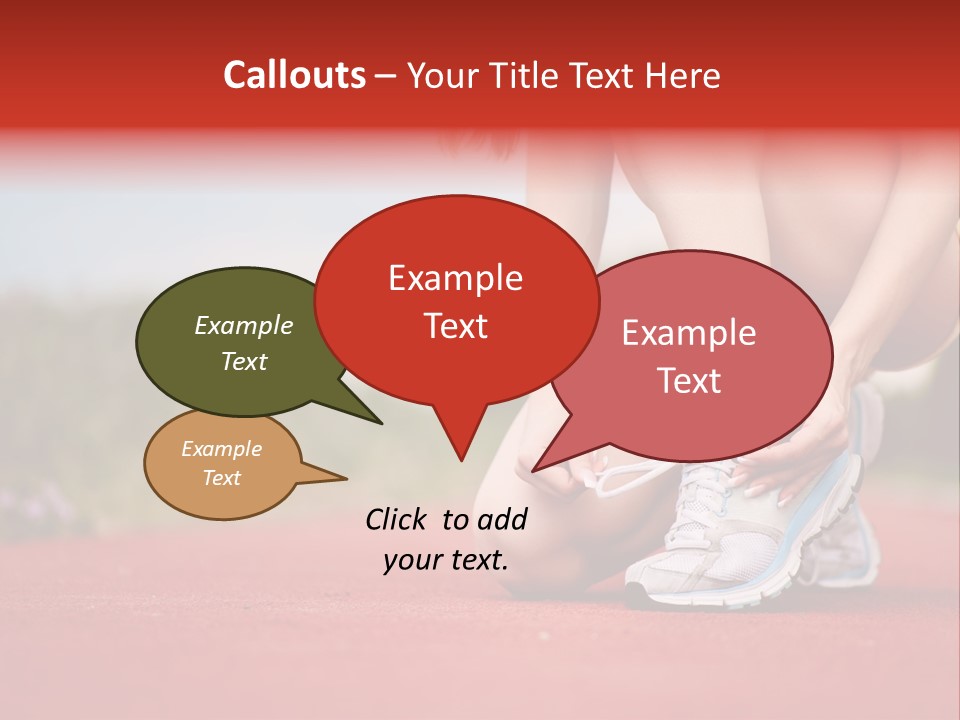 Callouts – Your Title Text Here

Example Text

Example Text

Example Text

Example Text

Click to add your text.